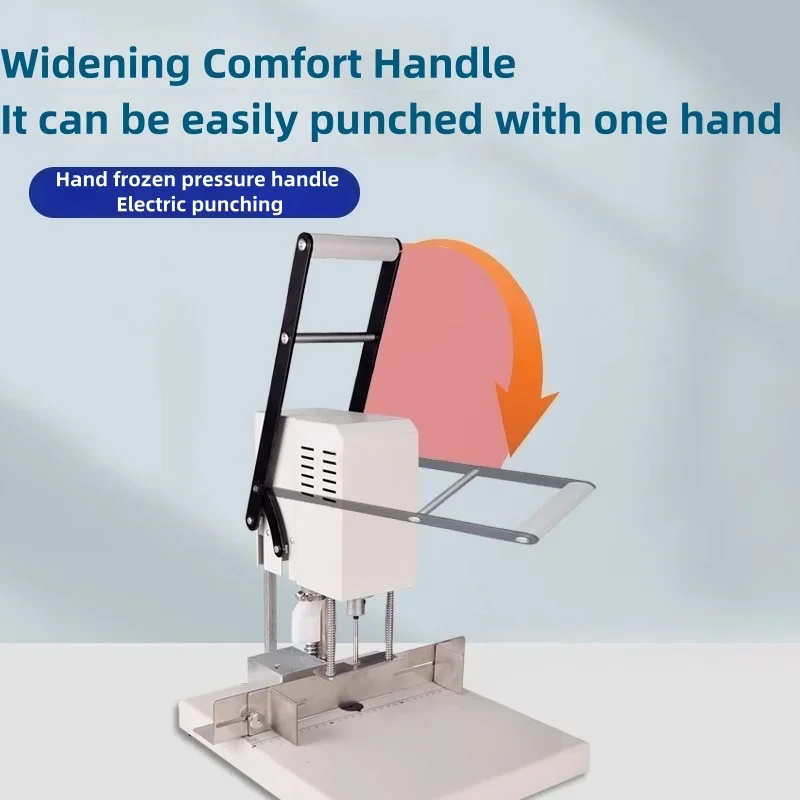 Widening Comfort Handle
It can be easily punched with one hand

Hand frozen pressure handle
Electric punching